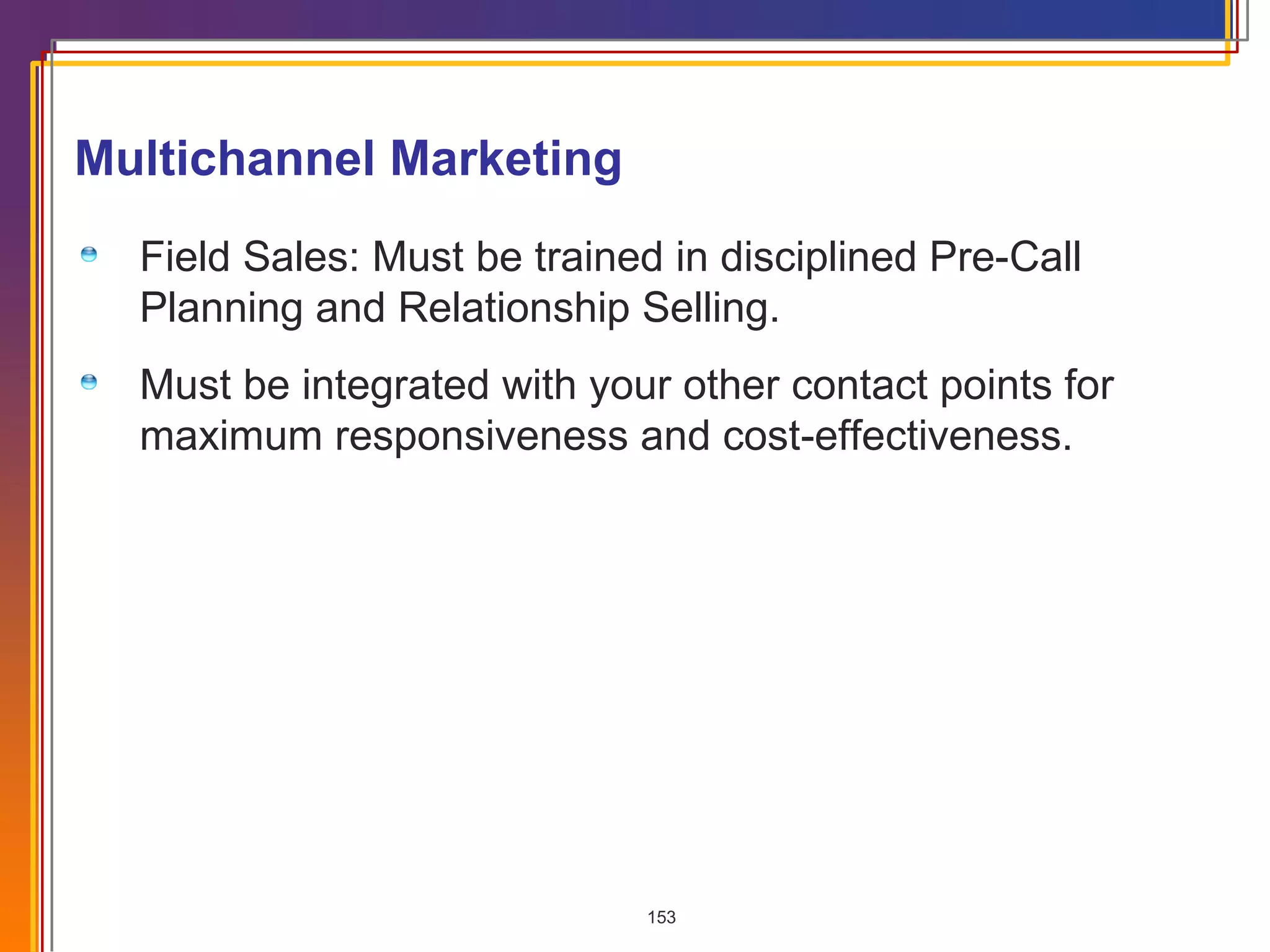 Multichannel Marketing

Field Sales: Must be trained in disciplined Pre-Call Planning and Relationship Selling.

Must be integrated with your other contact points for maximum responsiveness and cost-effectiveness.

153